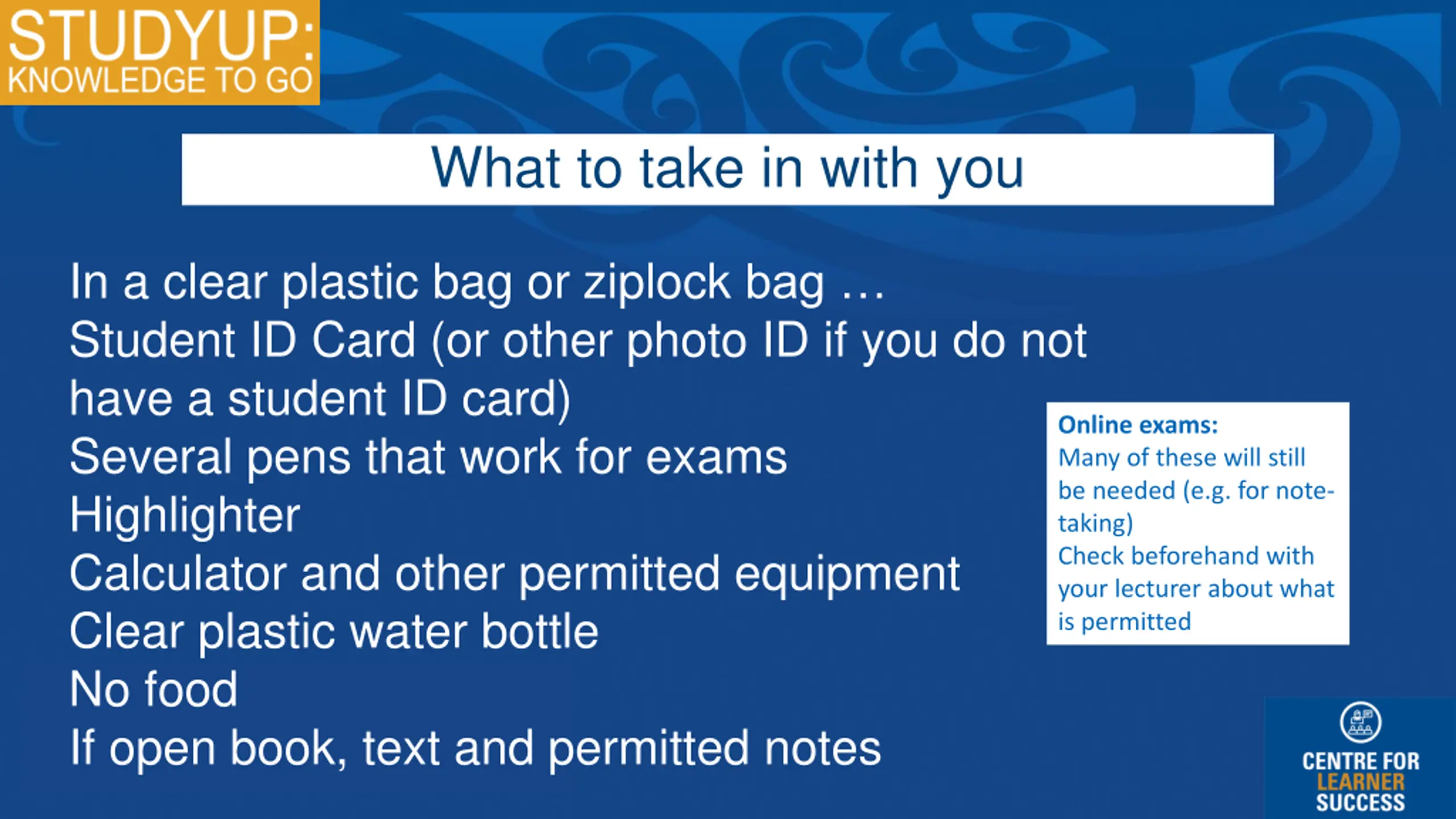 STUDYUP:
KNOWLEDGE TO GO

What to take in with you

In a clear plastic bag or ziplock bag …
Student ID Card (or other photo ID if you do not have a student ID card)
Several pens that work for exams
Highlighter
Calculator and other permitted equipment
Clear plastic water bottle
No food
If open book, text and permitted notes

Online exams:
Many of these will still be needed (e.g. for note-taking)
Check beforehand with your lecturer about what is permitted

CENTRE FOR LEARNER SUCCESS